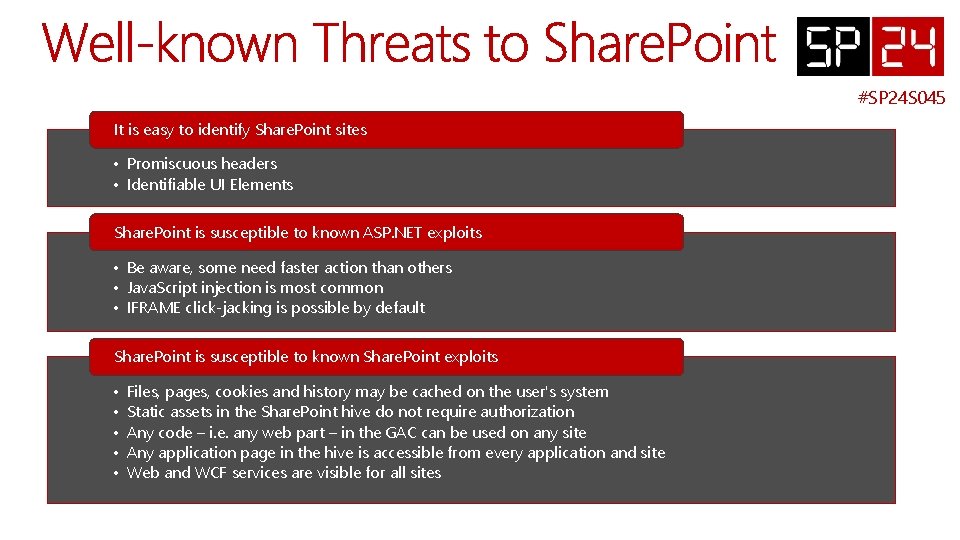 Well-known Threats to SharePoint

SP 24

#SP24S045

It is easy to identify SharePoint sites

• Promiscuous headers
• Identifiable UI Elements

SharePoint is susceptible to known ASP.NET exploits

• Be aware, some need faster action than others
• JavaScript injection is most common
• IFRAME click-jacking is possible by default

SharePoint is susceptible to known SharePoint exploits

• Files, pages, cookies and history may be cached on the user's system
• Static assets in the SharePoint hive do not require authorization
• Any code – i.e. any web part – in the GAC can be used on any site
• Any application page in the hive is accessible from every application and site
• Web and WCF services are visible for all sites